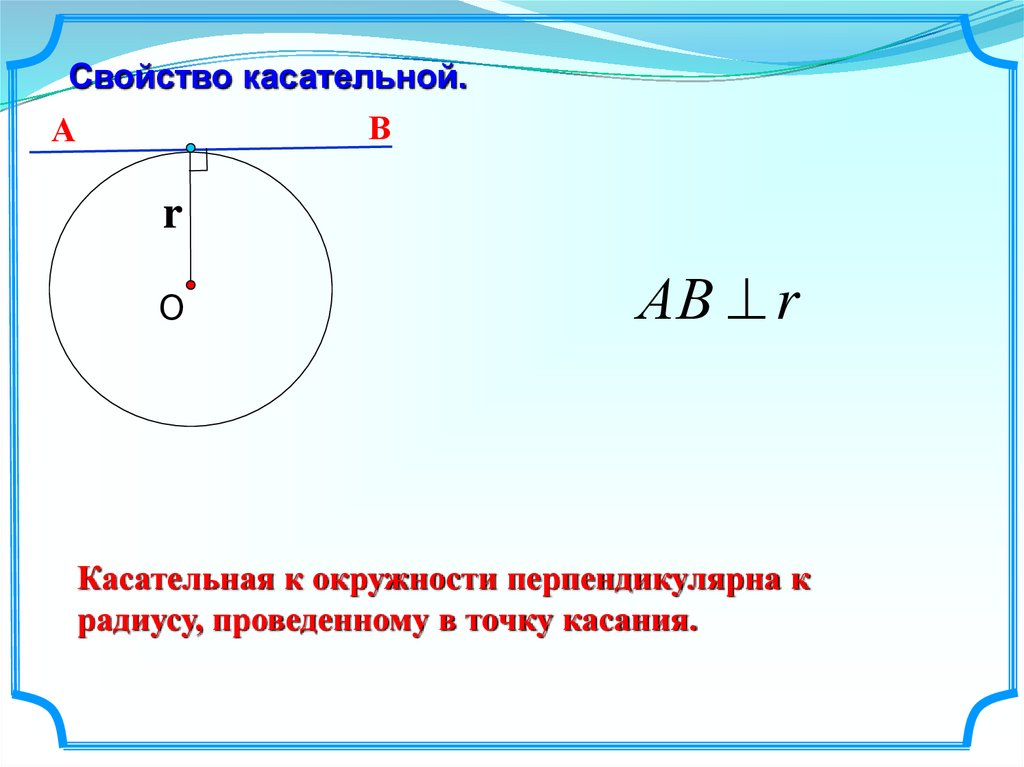 Свойство касательной.

A

B

r

O

$AB \perp r$

Касательная к окружности перпендикулярна к радиусу, проведенному в точку касания.